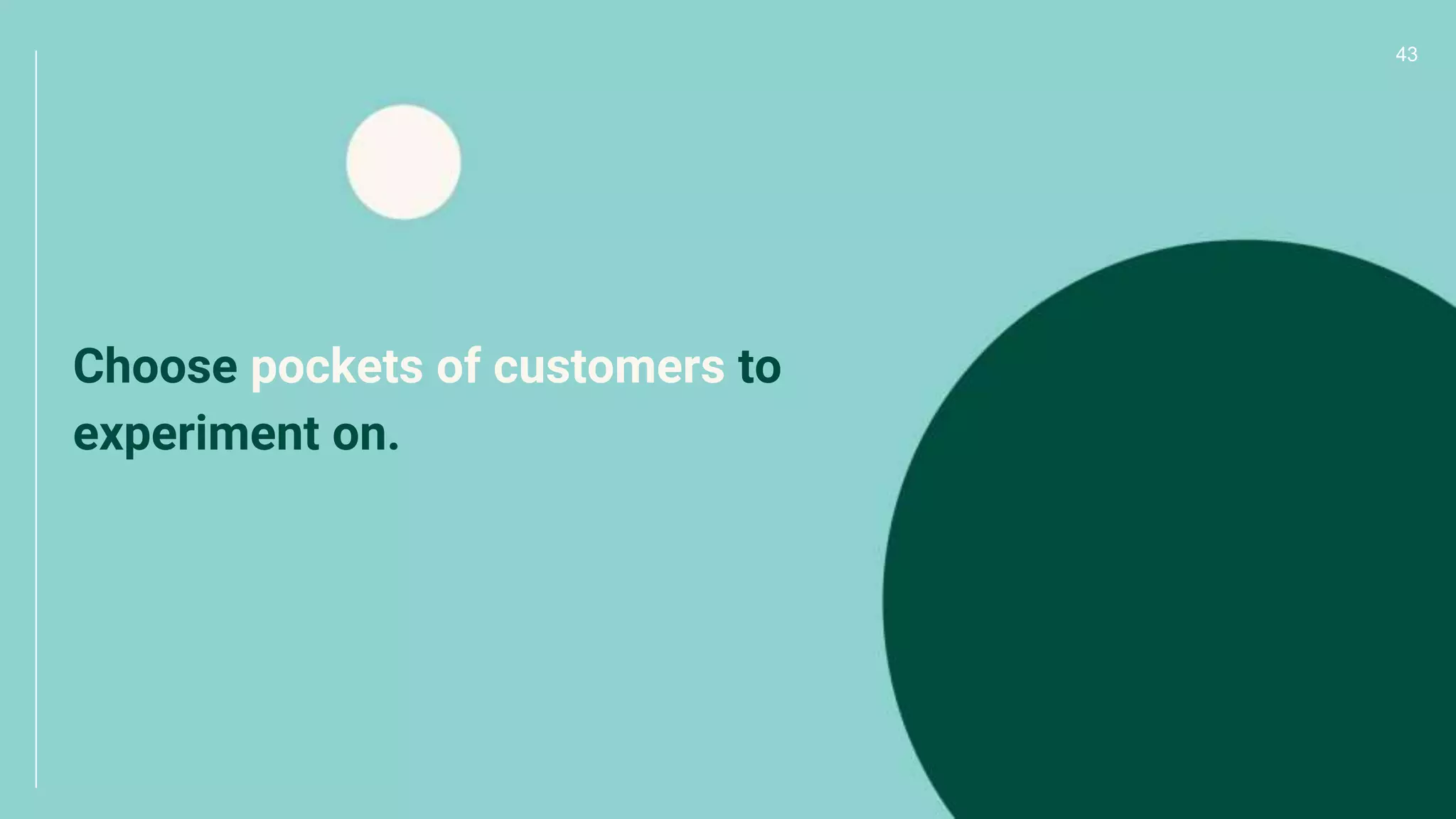 43

Choose pockets of customers to experiment on.